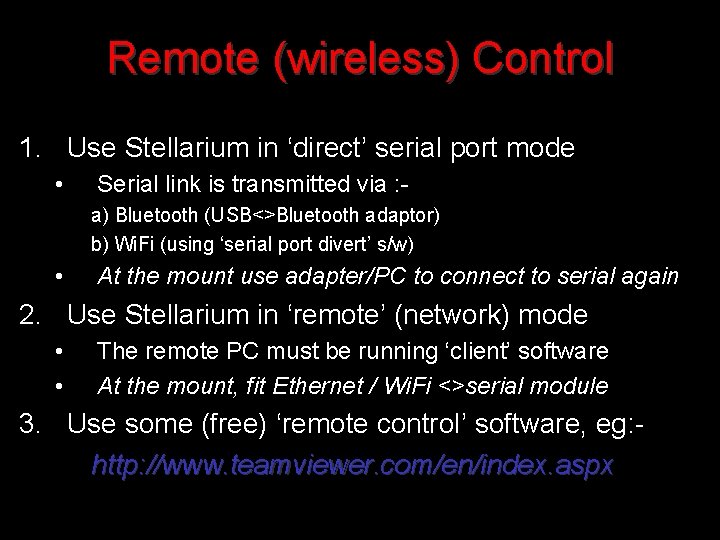 Remote (wireless) Control

1. Use Stellarium in ‘direct’ serial port mode
• Serial link is transmitted via :-
a) Bluetooth (USB<>Bluetooth adaptor)
b) WiFi (using ‘serial port divert’ s/w)
• At the mount use adapter/PC to connect to serial again

2. Use Stellarium in ‘remote’ (network) mode
• The remote PC must be running ‘client’ software
• At the mount, fit Ethernet / WiFi <>serial module

3. Use some (free) ‘remote control’ software, eg:-
http://www.teamviewer.com/en/index.aspx